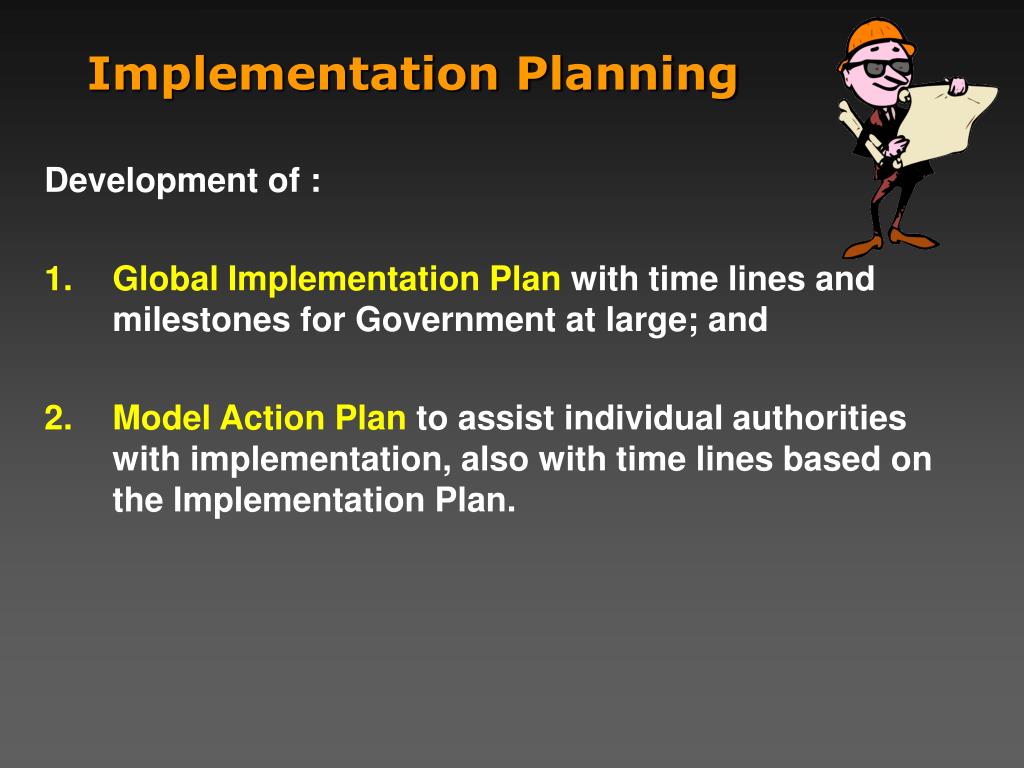 Implementation Planning

Development of :

1. Global Implementation Plan with time lines and milestones for Government at large; and

2. Model Action Plan to assist individual authorities with implementation, also with time lines based on the Implementation Plan.